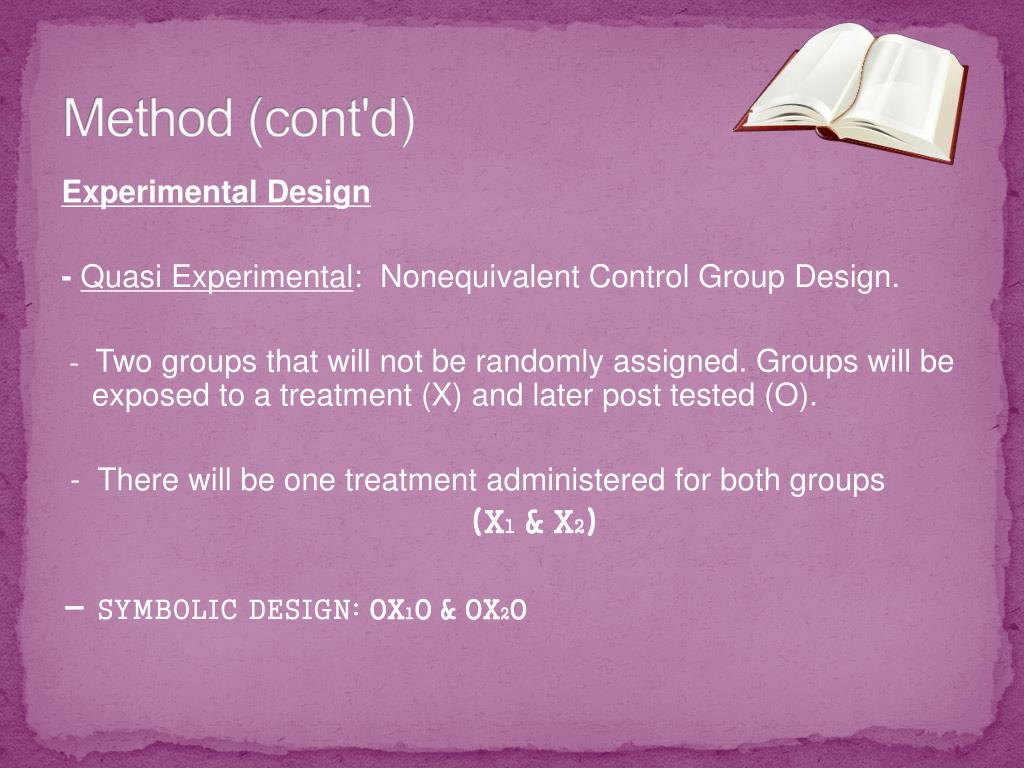 Method (cont'd)

Experimental Design

- Quasi Experimental: Nonequivalent Control Group Design.

- Two groups that will not be randomly assigned. Groups will be exposed to a treatment (X) and later post tested (O).

- There will be one treatment administered for both groups ($X_1$ & $X_2$)

– SYMBOLIC DESIGN: $OX_1O$ & $OX_2O$